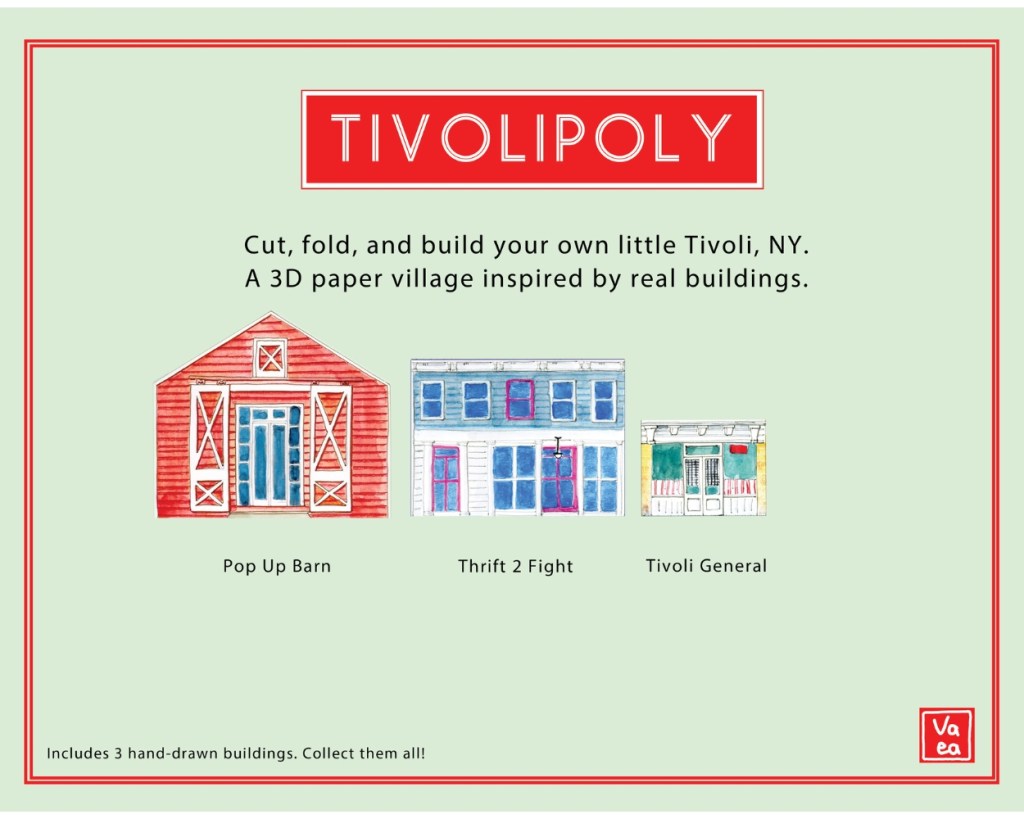 TIVOLIPOLY

Cut, fold, and build your own little Tivoli, NY.
A 3D paper village inspired by real buildings.

Pop Up Barn

Thrift 2 Fight

Tivoli General

Includes 3 hand-drawn buildings. Collect them all!

Va ea